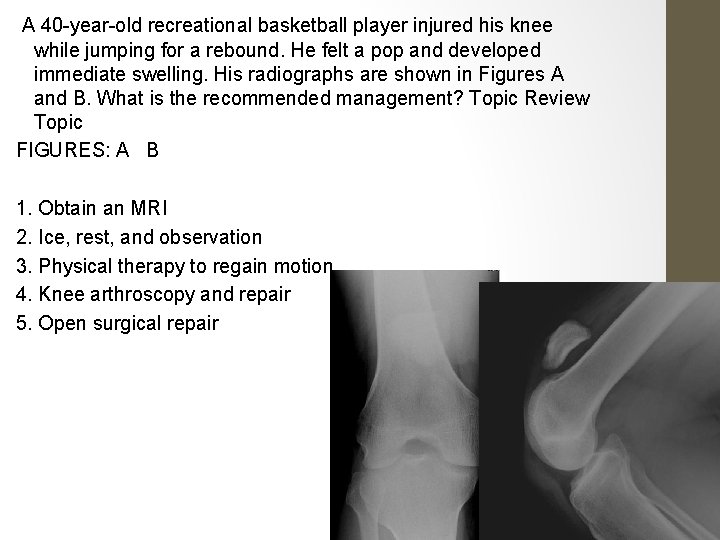 A 40-year-old recreational basketball player injured his knee while jumping for a rebound. He felt a pop and developed immediate swelling. His radiographs are shown in Figures A and B. What is the recommended management? Topic Review Topic

FIGURES: A B

1. Obtain an MRI
2. Ice, rest, and observation
3. Physical therapy to regain motion
4. Knee arthroscopy and repair
5. Open surgical repair